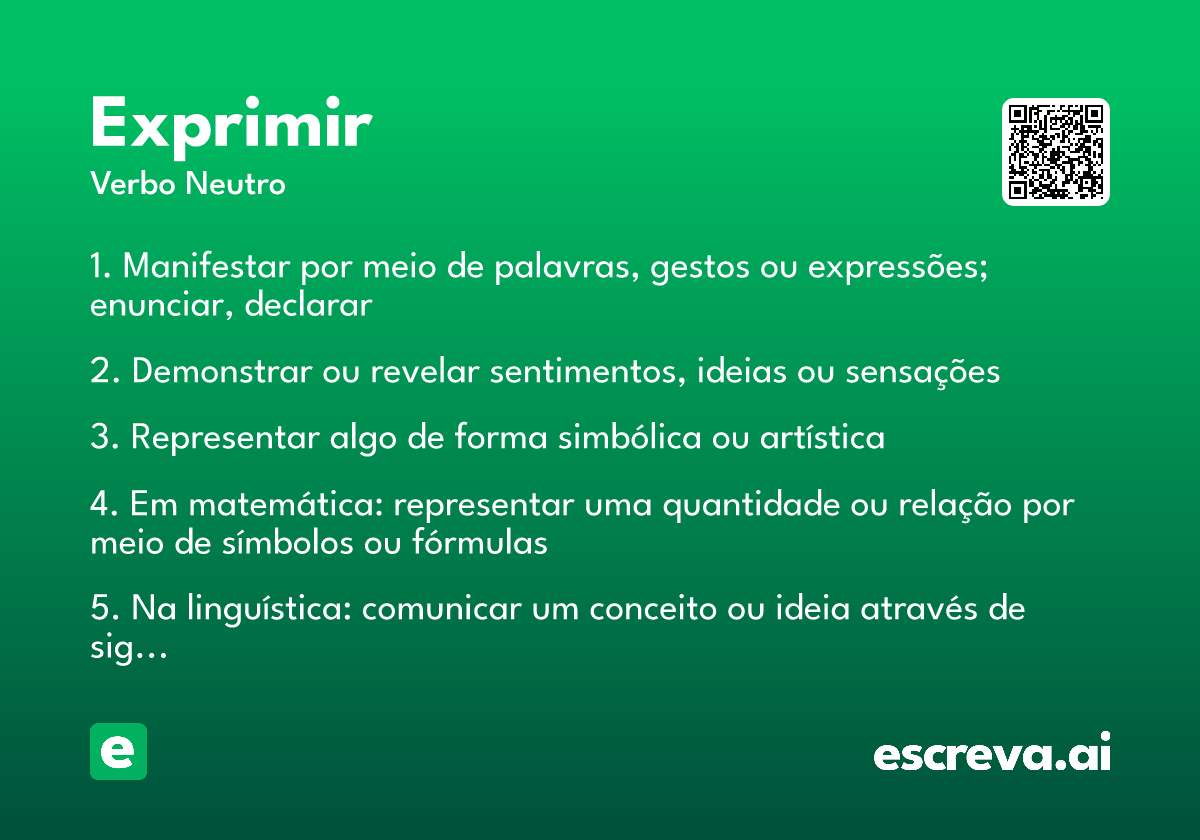 Exprimir
Verbo Neutro

1. Manifestar por meio de palavras, gestos ou expressões; enunciar, declarar

2. Demonstrar ou revelar sentimentos, ideias ou sensações

3. Representar algo de forma simbólica ou artística

4. Em matemática: representar uma quantidade ou relação por meio de símbolos ou fórmulas

5. Na linguística: comunicar um conceito ou ideia através de sig...

e

escreva.ai